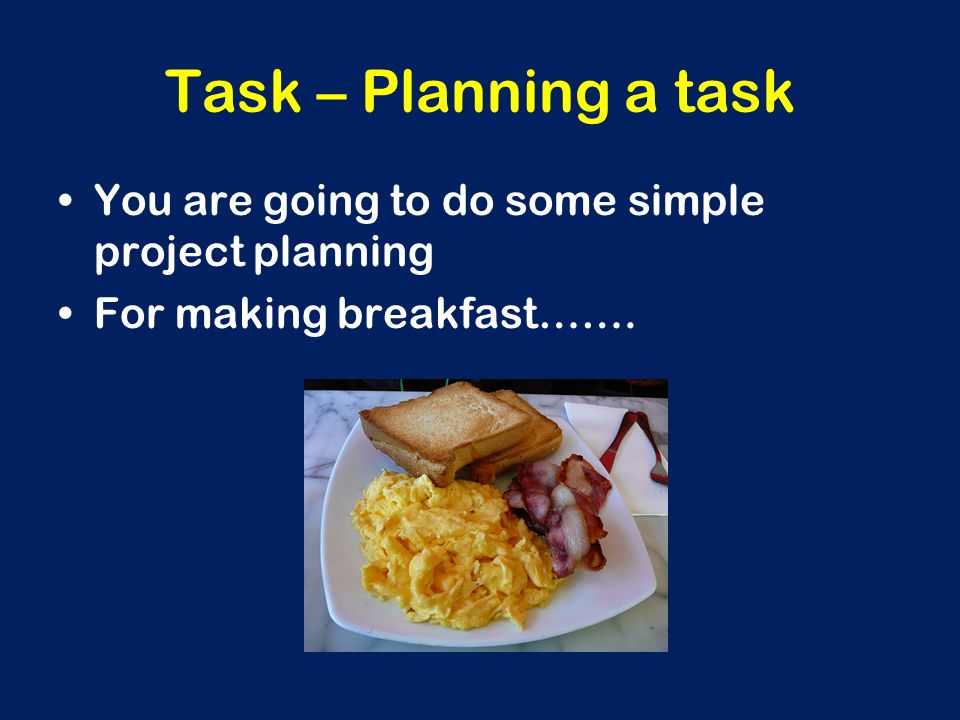 Task – Planning a task

• You are going to do some simple project planning
• For making breakfast…….